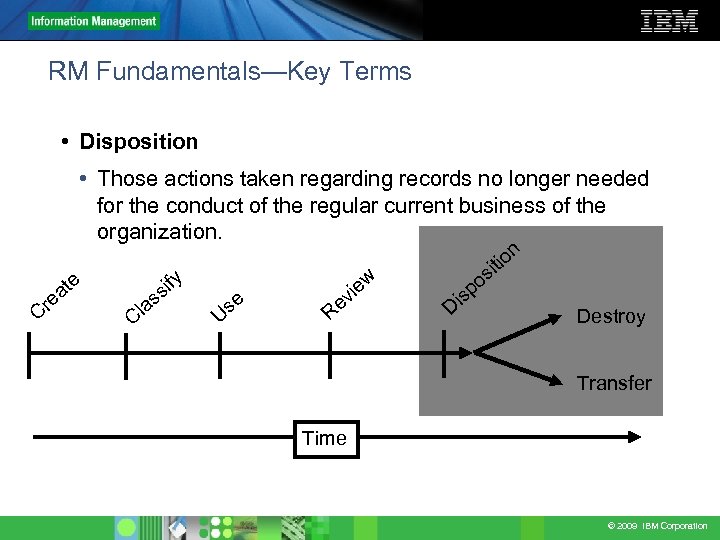 Information Management

IBM

RM Fundamentals—Key Terms

• Disposition

• Those actions taken regarding records no longer needed for the conduct of the regular current business of the organization.

Create

Classify

Use

Review

Disposition

Destroy

Transfer

Time

© 2009 IBM Corporation